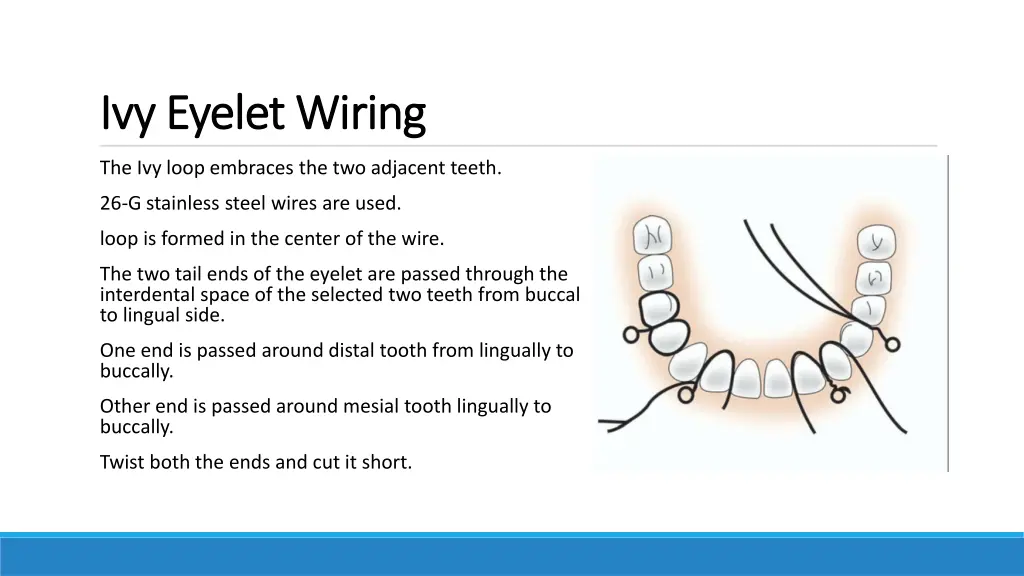 Ivy Eyelet Wiring

The Ivy loop embraces the two adjacent teeth.

26-G stainless steel wires are used.

loop is formed in the center of the wire.

The two tail ends of the eyelet are passed through the interdental space of the selected two teeth from buccal to lingual side.

One end is passed around distal tooth from lingually to buccally.

Other end is passed around mesial tooth lingually to buccally.

Twist both the ends and cut it short.